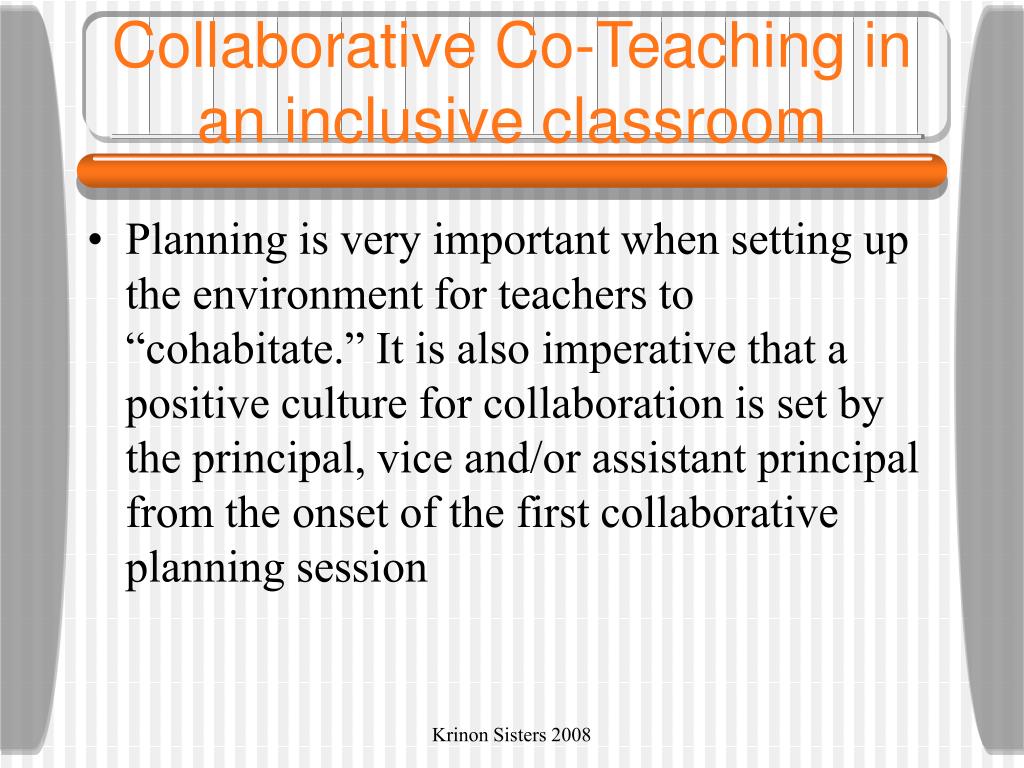 Collaborative Co-Teaching in an inclusive classroom

• Planning is very important when setting up the environment for teachers to “cohabitate.” It is also imperative that a positive culture for collaboration is set by the principal, vice and/or assistant principal from the onset of the first collaborative planning session

Krinon Sisters 2008